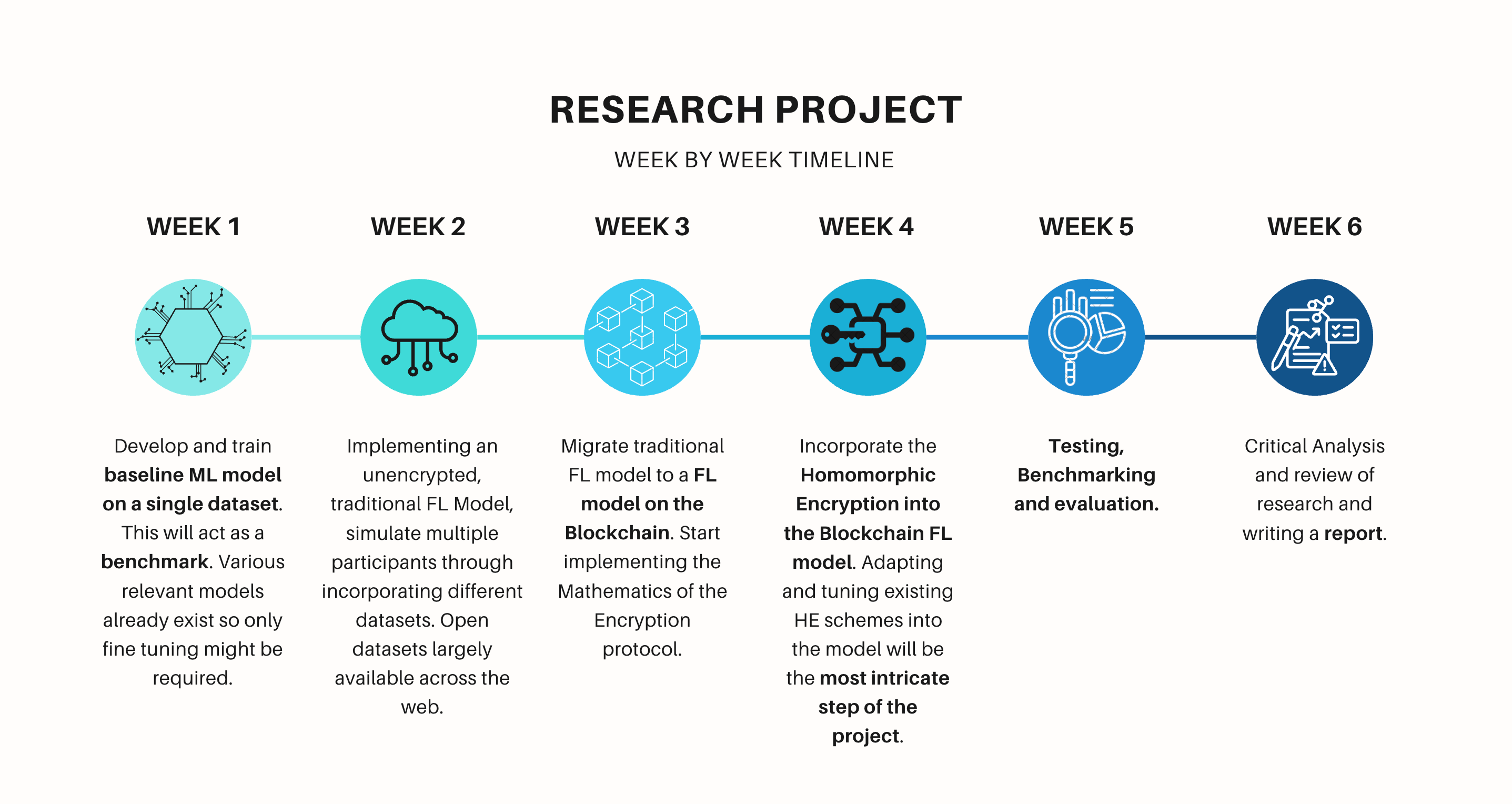 RESEARCH PROJECT

WEEK BY WEEK TIMELINE

WEEK 1

Develop and train baseline ML model on a single dataset. This will act as a benchmark. Various relevant models already exist so only fine tuning might be required.

WEEK 2

Implementing an unencrypted, traditional FL Model, simulate multiple participants through incorporating different datasets. Open datasets largely available across the web.

WEEK 3

Migrate traditional FL model to a FL model on the Blockchain. Start implementing the Mathematics of the Encryption protocol.

WEEK 4

Incorporate the Homomorphic Encryption into the Blockchain FL model. Adapting and tuning existing HE schemes into the model will be the most intricate step of the project.

WEEK 5

Testing, Benchmarking and evaluation.

WEEK 6

Critical Analysis and review of research and writing a report.